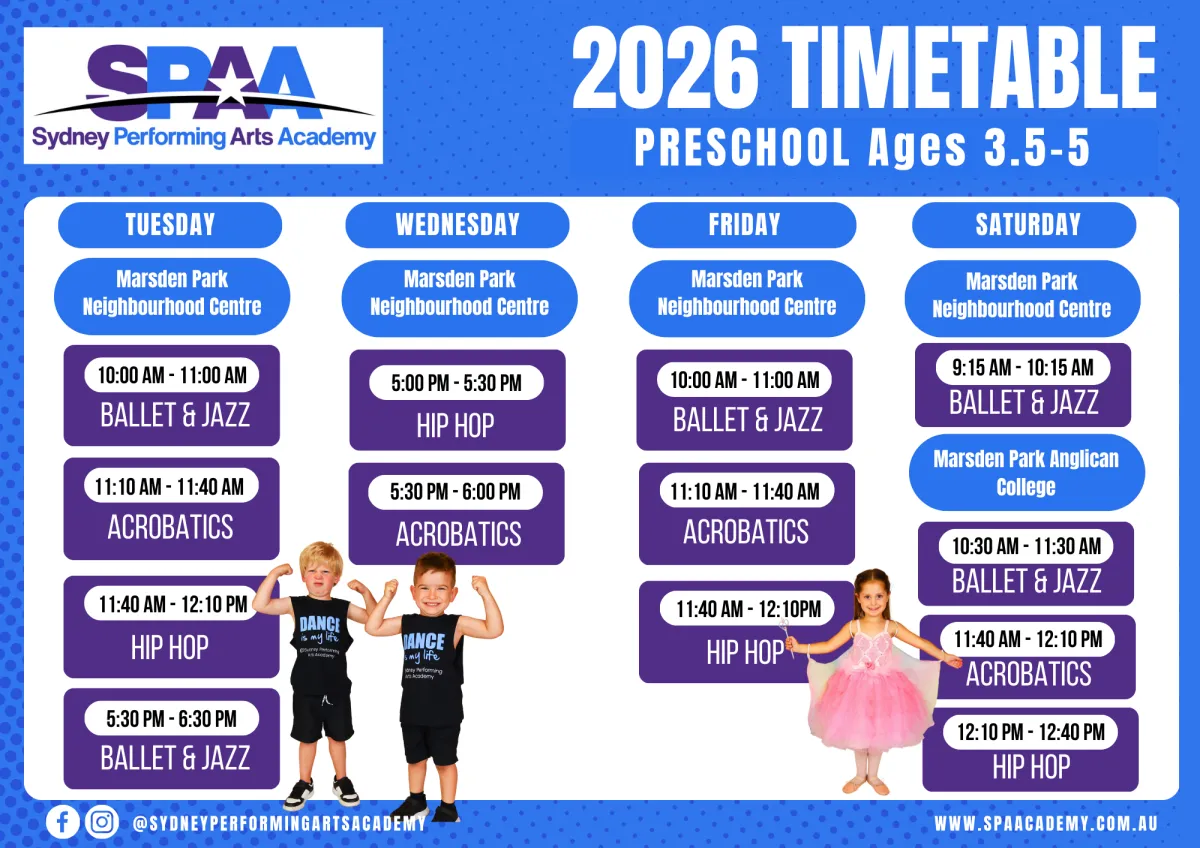 SPAA
Sydney Performing Arts Academy

2026 TIMETABLE
PRESCHOOL Ages 3.5-5

TUESDAY
Marsden Park Neighbourhood Centre
10:00 AM - 11:00 AM
BALLET & JAZZ
11:10 AM - 11:40 AM
ACROBATICS
11:40 AM - 12:10 PM
HIP HOP
5:30 PM - 6:30 PM
BALLET & JAZZ

WEDNESDAY
Marsden Park Neighbourhood Centre
5:00 PM - 5:30 PM
HIP HOP
5:30 PM - 6:00 PM
ACROBATICS

FRIDAY
Marsden Park Neighbourhood Centre
10:00 AM - 11:00 AM
BALLET & JAZZ
11:10 AM - 11:40 AM
ACROBATICS
11:40 AM - 12:10PM
HIP HOP

SATURDAY
Marsden Park Neighbourhood Centre
9:15 AM - 10:15 AM
BALLET & JAZZ
Marsden Park Anglican College
10:30 AM - 11:30 AM
BALLET & JAZZ
11:40 AM - 12:10 PM
ACROBATICS
12:10 PM - 12:40 PM
HIP HOP

DANCE is my life
Sydney Performing Arts Academy

DANCE is my life
Sydney Performing Arts Academy

@SYDNEYPERFORMINGARTSACADEMY
WWW.SPAACADEMY.COM.AU